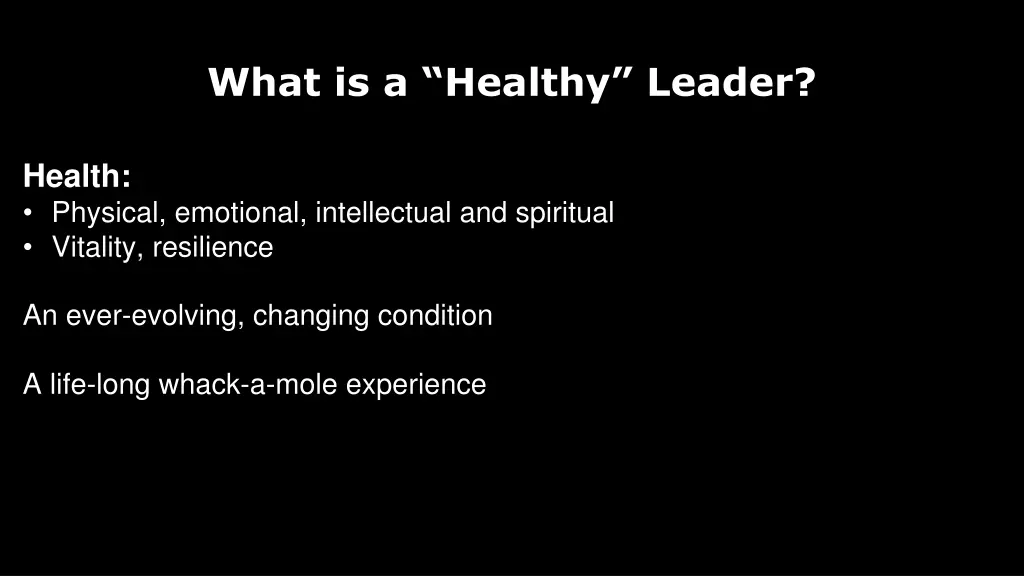 What is a “Healthy” Leader?

Health:
• Physical, emotional, intellectual and spiritual
• Vitality, resilience

An ever-evolving, changing condition

A life-long whack-a-mole experience